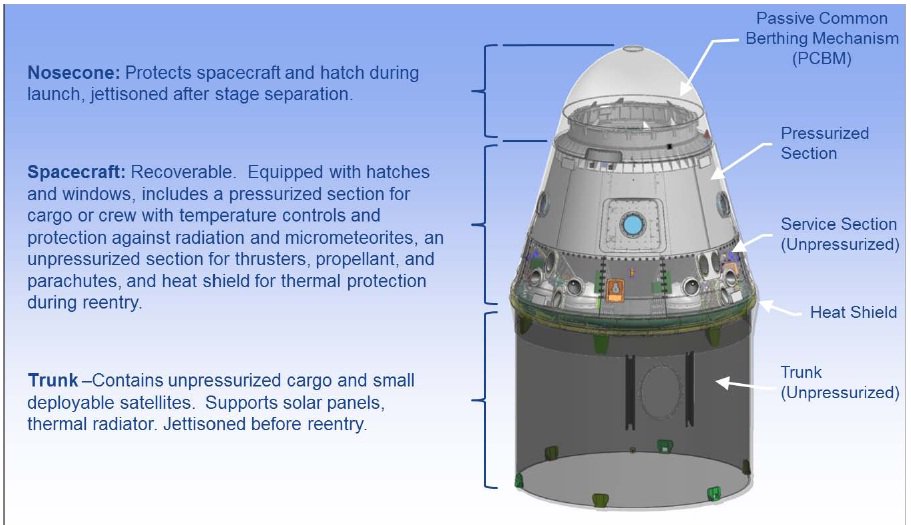 Nosecone: Protects spacecraft and hatch during launch, jettisoned after stage separation.

Spacecraft: Recoverable. Equipped with hatches and windows, includes a pressurized section for cargo or crew with temperature controls and protection against radiation and micrometeorites, an unpressurized section for thrusters, propellant, and parachutes, and heat shield for thermal protection during reentry.

Trunk –Contains unpressurized cargo and small deployable satellites. Supports solar panels, thermal radiator. Jettisoned before reentry.

Passive Common Berthing Mechanism (PCBM)

Pressurized Section

Service Section (Unpressurized)

Heat Shield

Trunk (Unpressurized)